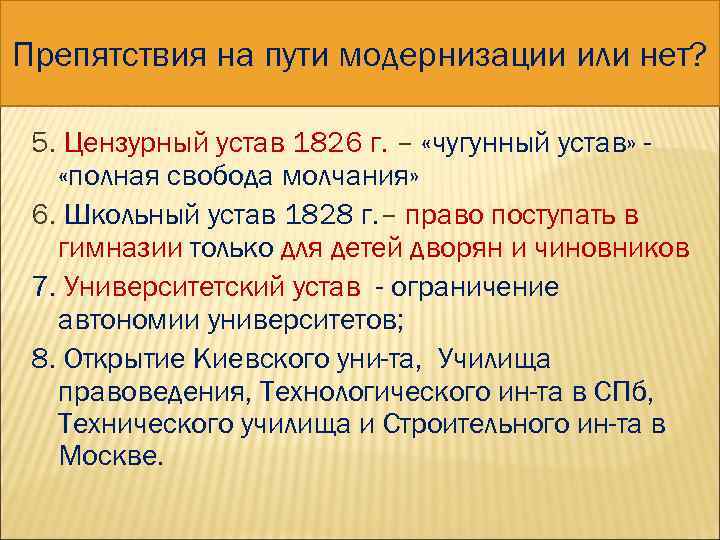 Препятствия на пути модернизации или нет?

5. Цензурный устав 1826 г. – «чугунный устав» - «полная свобода молчания»

6. Школьный устав 1828 г.– право поступать в гимназии только для детей дворян и чиновников

7. Университетский устав - ограничение автономии университетов;

8. Открытие Киевского уни-та, Училища правоведения, Технологического ин-та в СПб, Технического училища и Строительного ин-та в Москве.